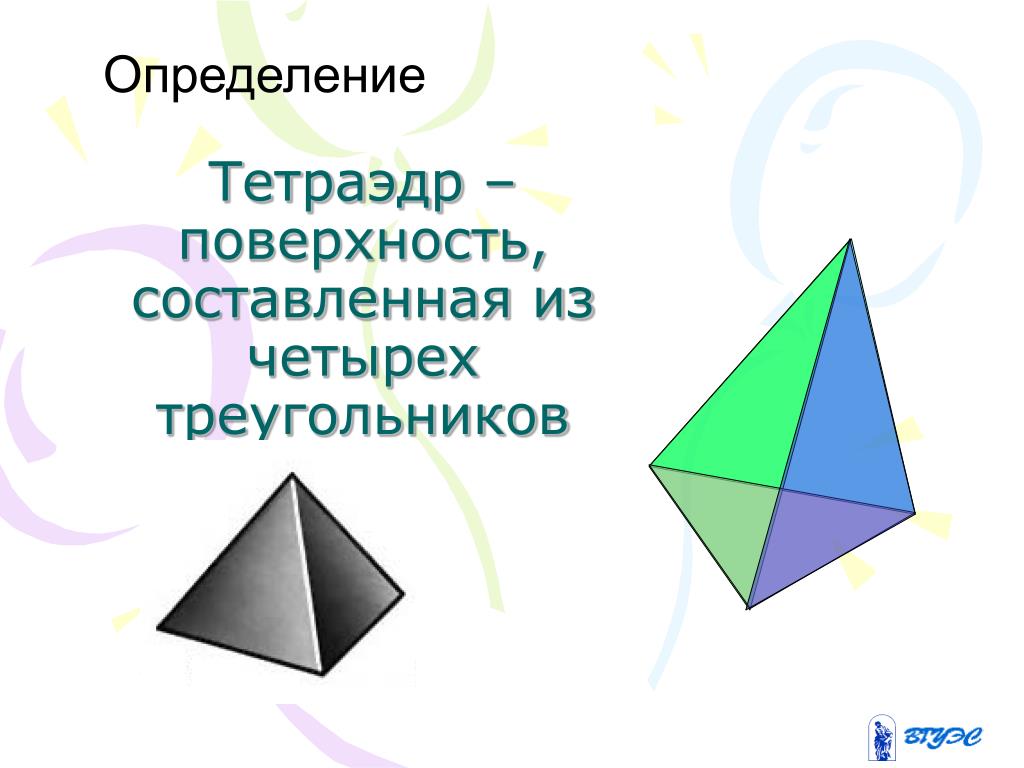 Определение

Тетраэдр – поверхность, составленная из четырех треугольников

ВГУЭС